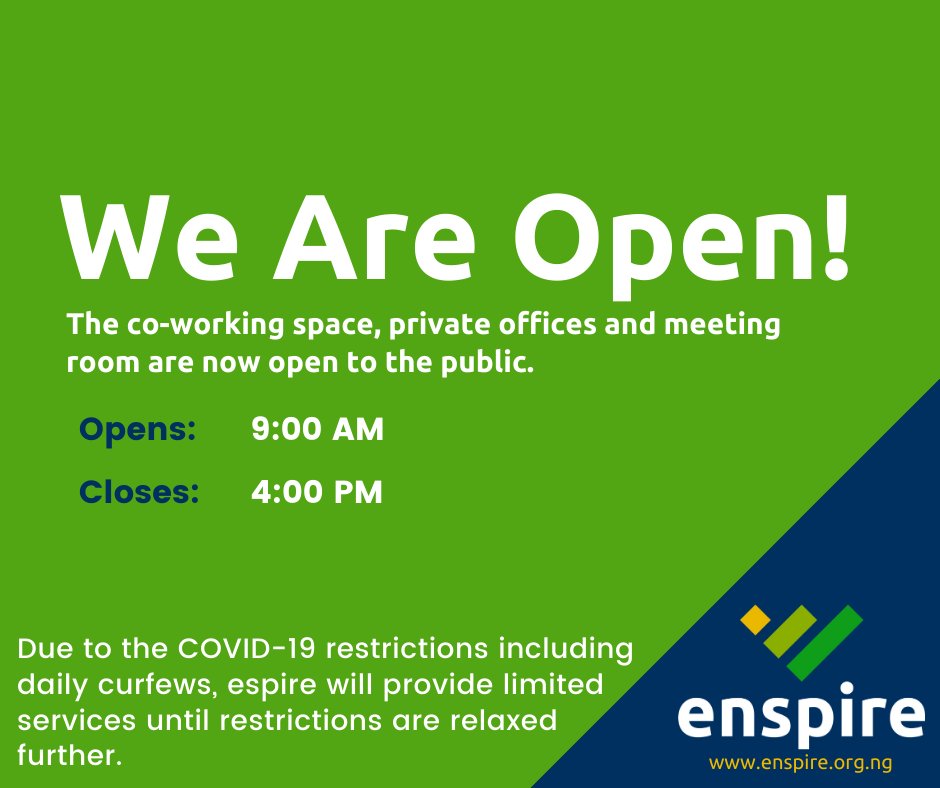 We Are Open!

The co-working space, private offices and meeting room are now open to the public.

Opens: 9:00 AM

Closes: 4:00 PM

Due to the COVID-19 restrictions including daily curfews, espire will provide limited services until restrictions are relaxed further.

enspire
www.enspire.org.ng